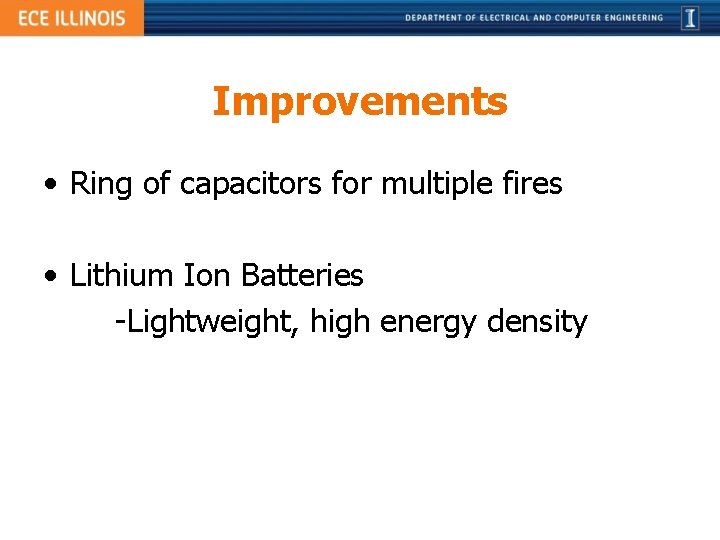 ECE ILLINOIS

DEPARTMENT OF ELECTRICAL AND COMPUTER ENGINEERING

I

Improvements

• Ring of capacitors for multiple fires

• Lithium Ion Batteries
-Lightweight, high energy density